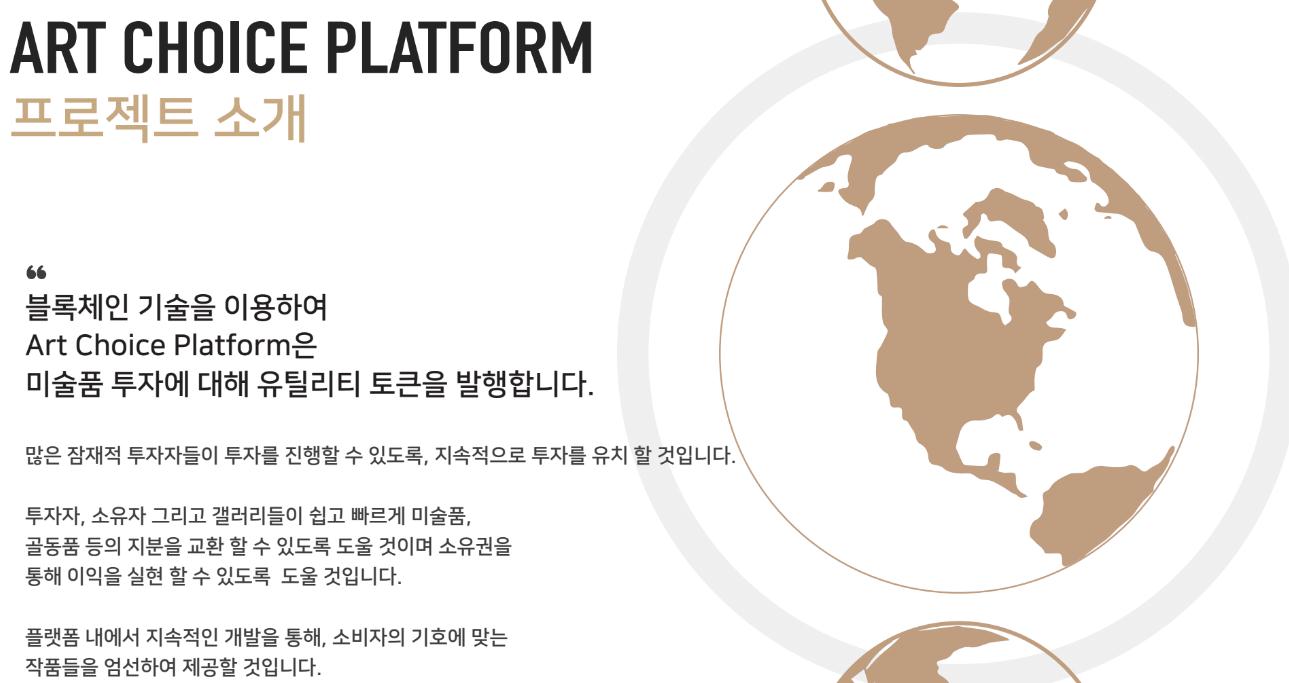 ART CHOICE PLATFORM
프로젝트 소개

❝
블록체인 기술을 이용하여
Art Choice Platform은
미술품 투자에 대해 유틸리티 토큰을 발행합니다.

많은 잠재적 투자자들이 투자를 진행할 수 있도록, 지속적으로 투자를 유치 할 것입니다.

투자자, 소유자 그리고 갤러리들이 쉽고 빠르게 미술품, 골동품 등의 지분을 교환 할 수 있도록 도울 것이며 소유권을 통해 이익을 실현 할 수 있도록 도울 것입니다.

플랫폼 내에서 지속적인 개발을 통해, 소비자의 기호에 맞는 작품들을 엄선하여 제공할 것입니다.